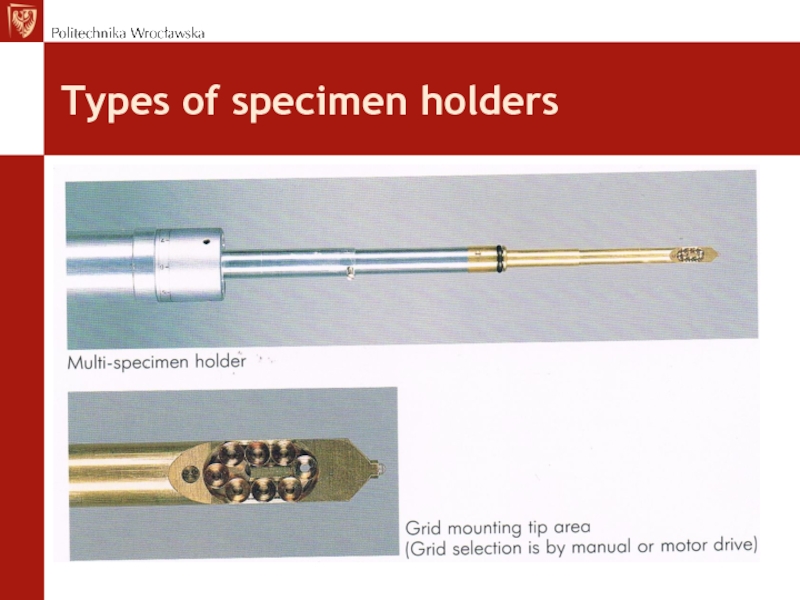 Politechnika Wrocławska

Types of specimen holders

Multi-specimen holder

Grid mounting tip area
(Grid selection is by manual or motor drive)